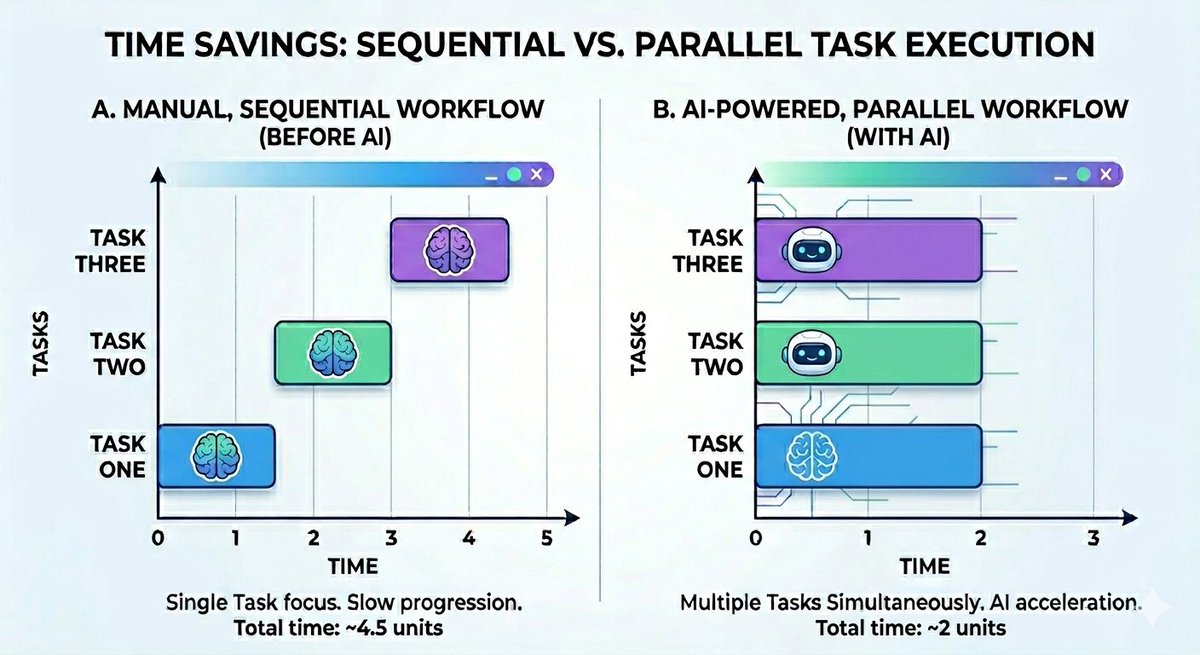 TIME SAVINGS: SEQUENTIAL VS. PARALLEL TASK EXECUTION

A. MANUAL, SEQUENTIAL WORKFLOW (BEFORE AI)

TASKS

TASK THREE

TASK TWO

TASK ONE

0 1 2 3 4 5

TIME

Single Task focus. Slow progression.
Total time: ~4.5 units

B. AI-POWERED, PARALLEL WORKFLOW (WITH AI)

TASKS

TASK THREE

TASK TWO

TASK ONE

0 1 2 3

TIME

Multiple Tasks Simultaneously. AI acceleration.
Total time: ~2 units